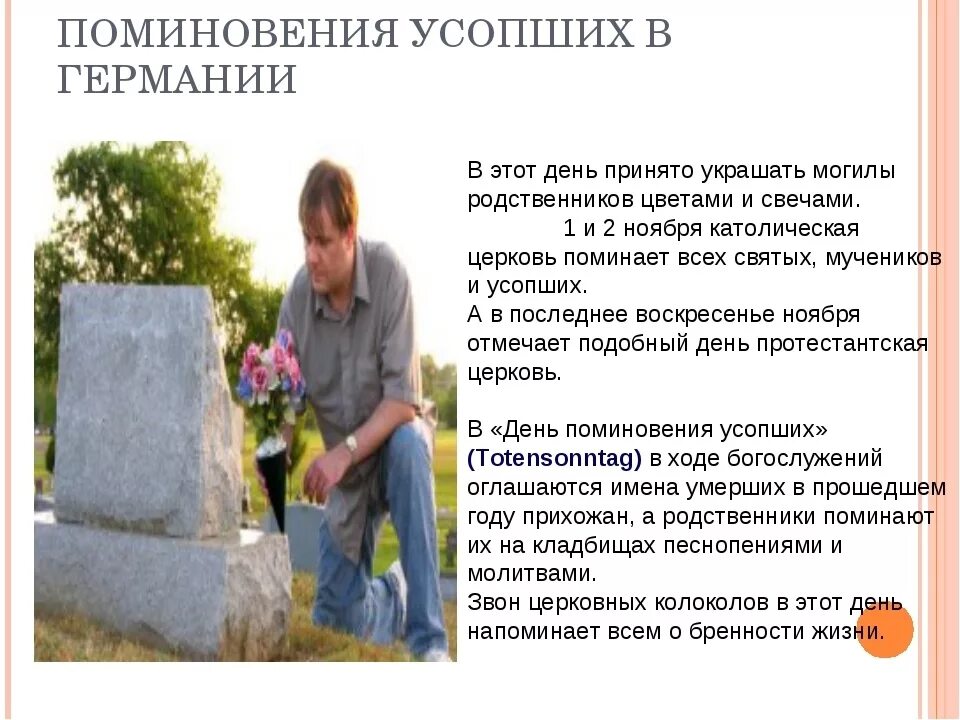 ПОМИНОВЕНИЯ УСОПШИХ В ГЕРМАНИИ

В этот день принято украшать могилы родственников цветами и свечами. 1 и 2 ноября католическая церковь поминает всех святых, мучеников и усопших.
А в последнее воскресенье ноября отмечает подобный день протестантская церковь.

В «День поминовения усопших» (Totensonntag) в ходе богослужений оглашаются имена умерших в прошедшем году прихожан, а родственники поминают их на кладбищах песнопениями и молитвами.
Звон церковных колоколов в этот день напоминает всем о бренности жизни.